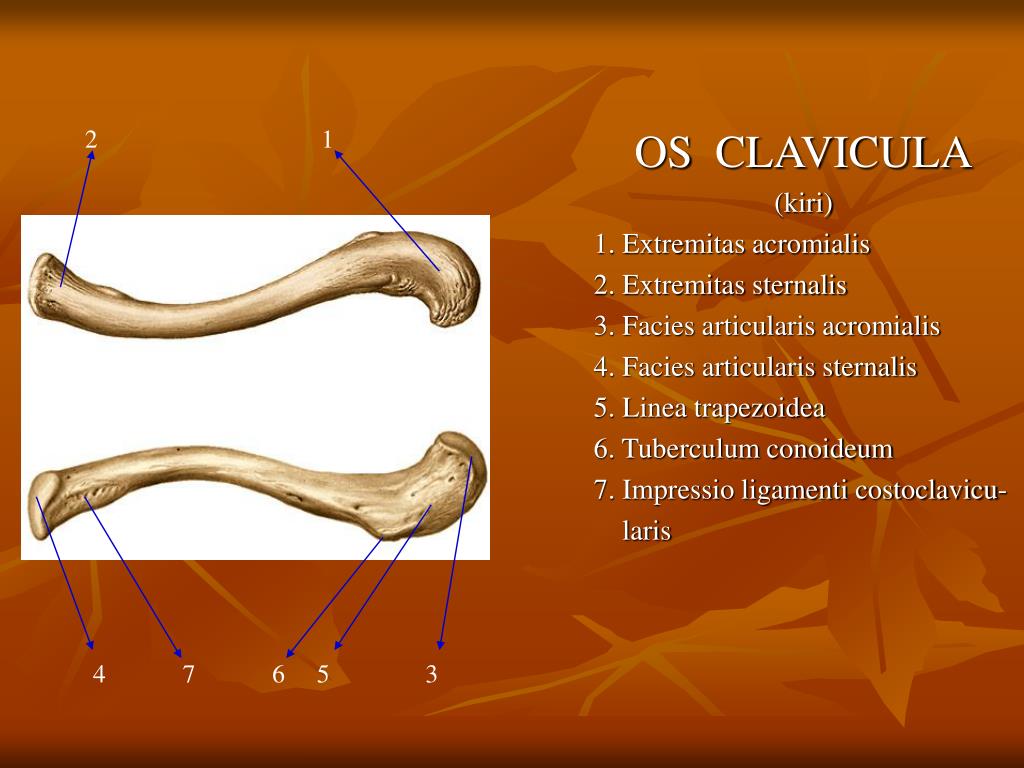 2 1

4 7 6 5 3

OS CLAVICULA
(kiri)

1. Extremitas acromialis
2. Extremitas sternalis
3. Facies articularis acromialis
4. Facies articularis sternalis
5. Linea trapezoidea
6. Tuberculum conoideum
7. Impressio ligamenti costoclavicularis